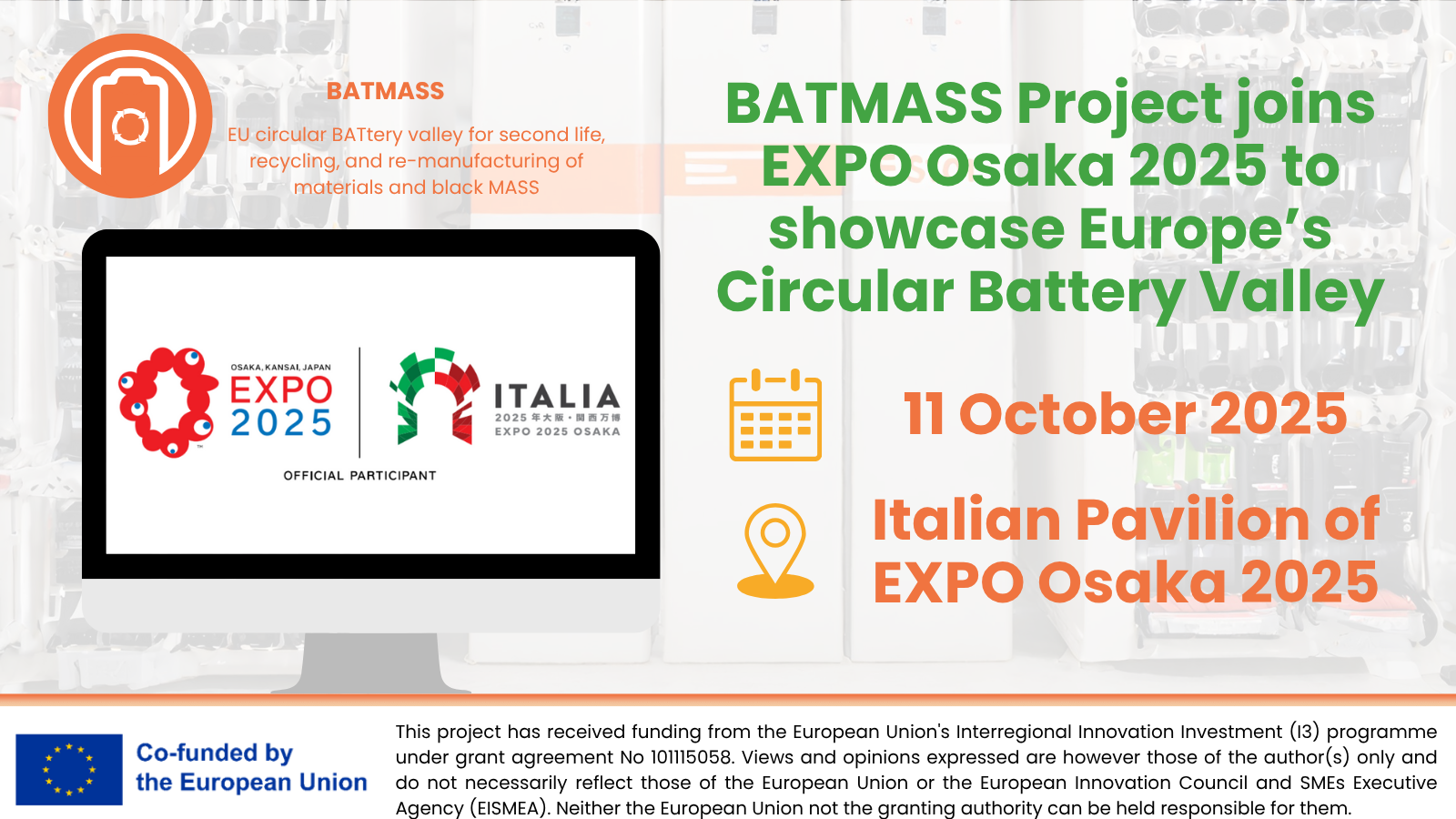 BATMASS

EU circular BATtery valley for second life, recycling, and re-manufacturing of materials and black MASS

OSAKA, KANSAI, JAPAN
EXPO 2025

ITALIA
2025 年大阪・関西万博
EXPO 2025 OSAKA

OFFICIAL PARTICIPANT

BATMASS Project joins EXPO Osaka 2025 to showcase Europe's Circular Battery Valley

11 October 2025

Italian Pavilion of EXPO Osaka 2025

Co-funded by the European Union

This project has received funding from the European Union's Interregional Innovation Investment (I3) programme under grant agreement No 101115058. Views and opinions expressed are however those of the author(s) only and do not necessarily reflect those of the European Union or the European Innovation Council and SMEs Executive Agency (EISMEA). Neither the European Union not the granting authority can be held responsible for them.